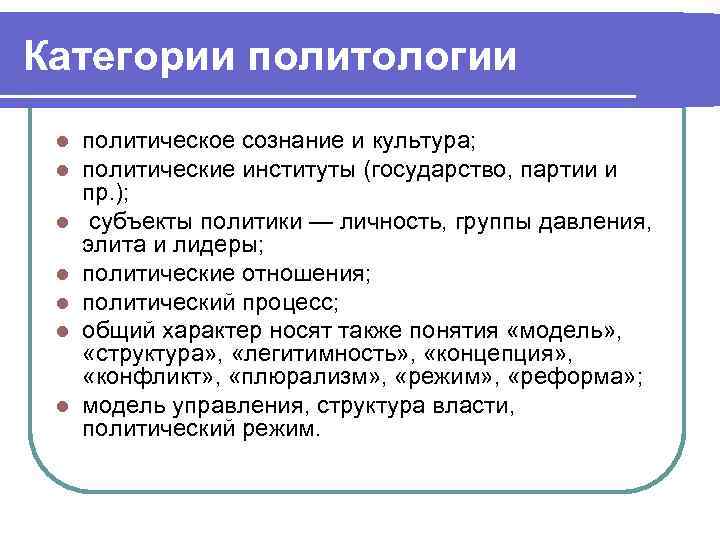 Категории политологии

- политическое сознание и культура;
- политические институты (государство, партии и пр.);
- субъекты политики — личность, группы давления, элита и лидеры;
- политические отношения;
- политический процесс;
- общий характер носят также понятия «модель», «структура», «легитимность», «концепция», «конфликт», «плюрализм», «режим», «реформа»;
- модель управления, структура власти, политический режим.